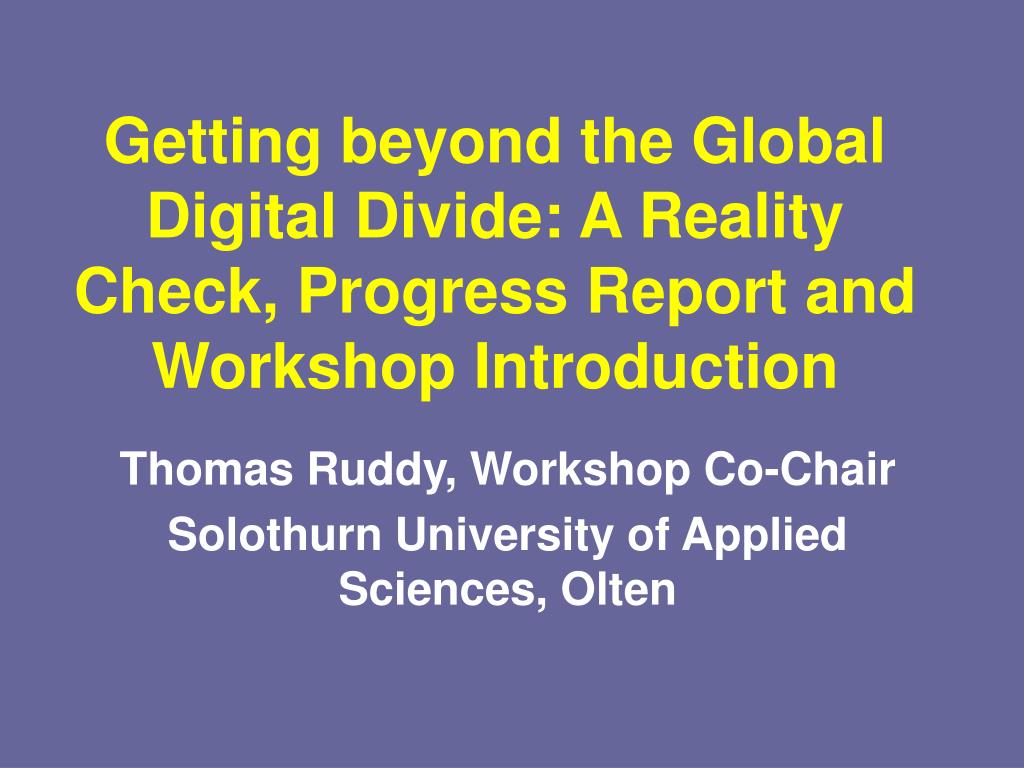 Getting beyond the Global Digital Divide: A Reality Check, Progress Report and Workshop Introduction

Thomas Ruddy, Workshop Co-Chair

Solothurn University of Applied Sciences, Olten